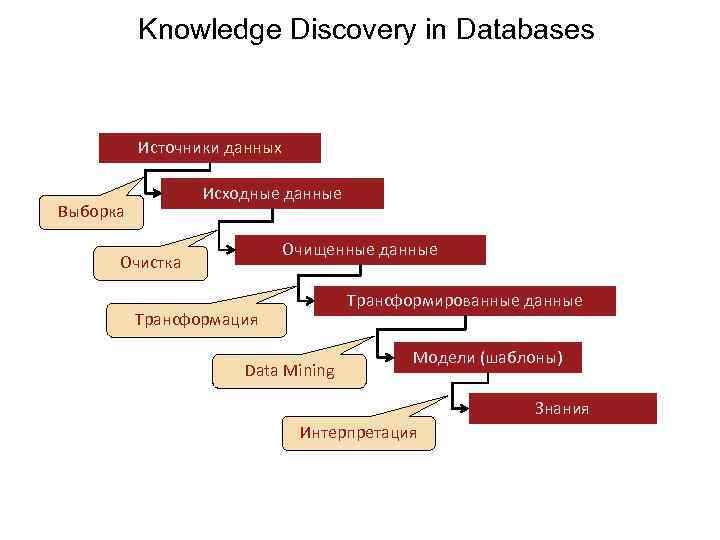 Knowledge Discovery in Databases

Источники данных

Выборка

Исходные данные

Очистка

Очищенные данные

Траноформация

Траноформированные данные

Data Mining

Модели (шаблоны)

Интерпретация

Знания